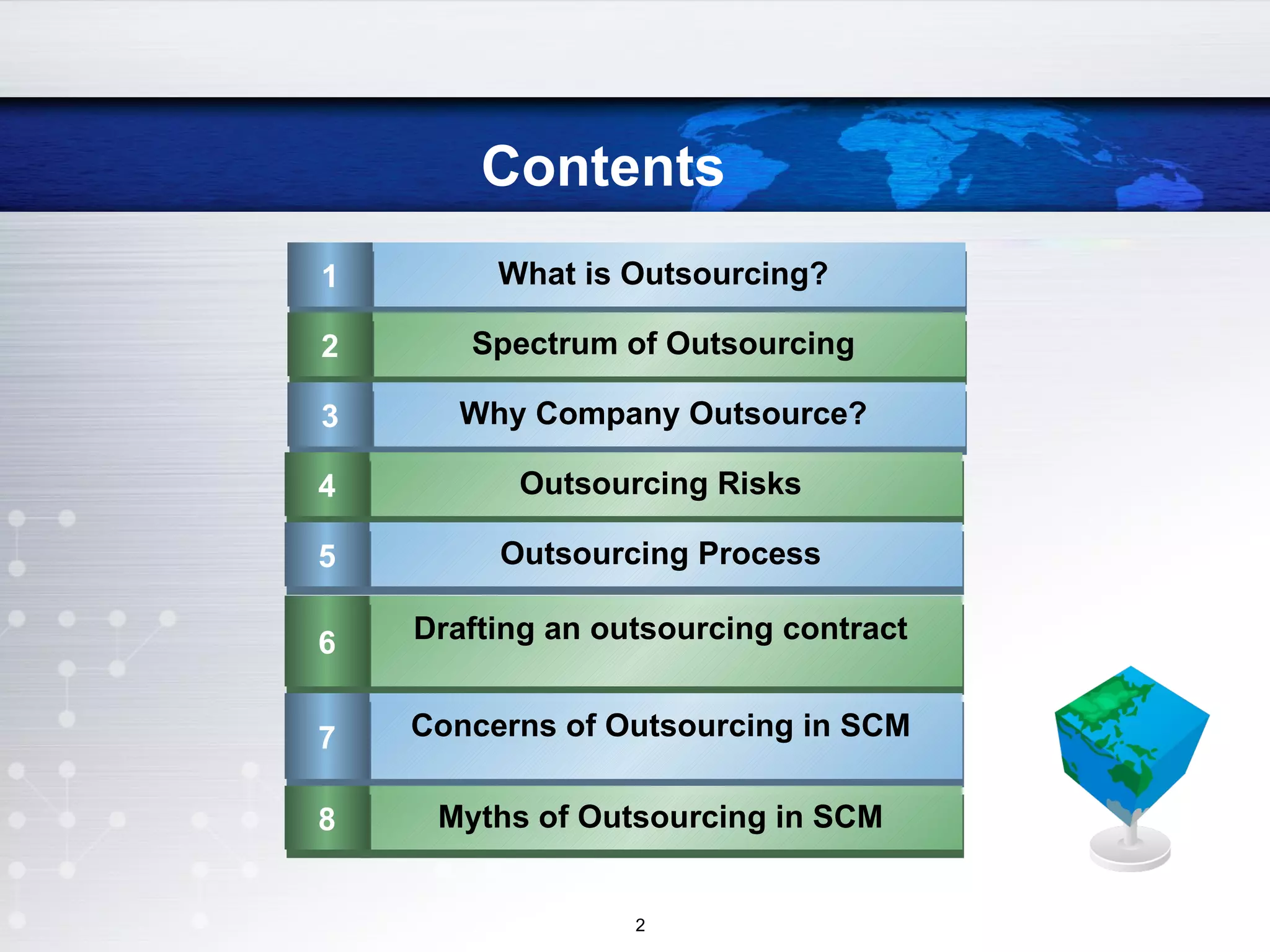 Contents

1 What is Outsourcing?

2 Spectrum of Outsourcing

3 Why Company Outsource?

4 Outsourcing Risks

5 Outsourcing Process

6 Drafting an outsourcing contract

7 Concerns of Outsourcing in SCM

8 Myths of Outsourcing in SCM

2